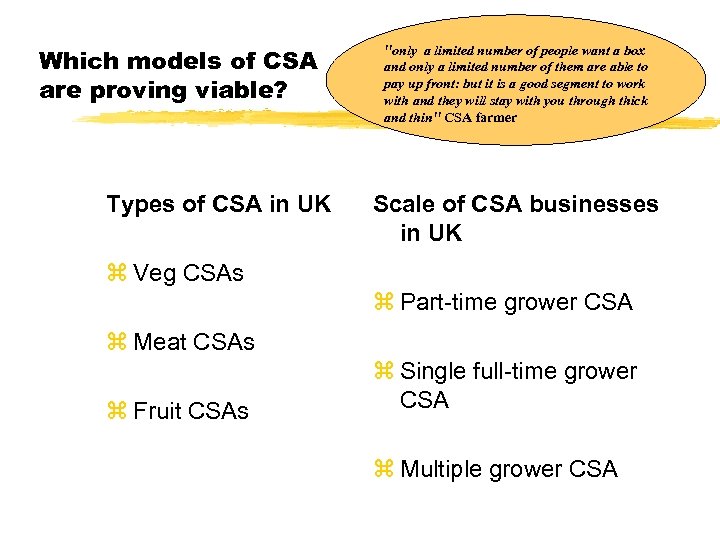 Which models of CSA are proving viable?

"only a limited number of people want a box and only a limited number of them are able to pay up front: but it is a good segment to work with and they will stay with you through thick and thin" CSA farmer

Types of CSA in UK

⌘ Veg CSAs

⌘ Meat CSAs

⌘ Fruit CSAs

Scale of CSA businesses in UK

⌘ Part-time grower CSA

⌘ Single full-time grower CSA

⌘ Multiple grower CSA